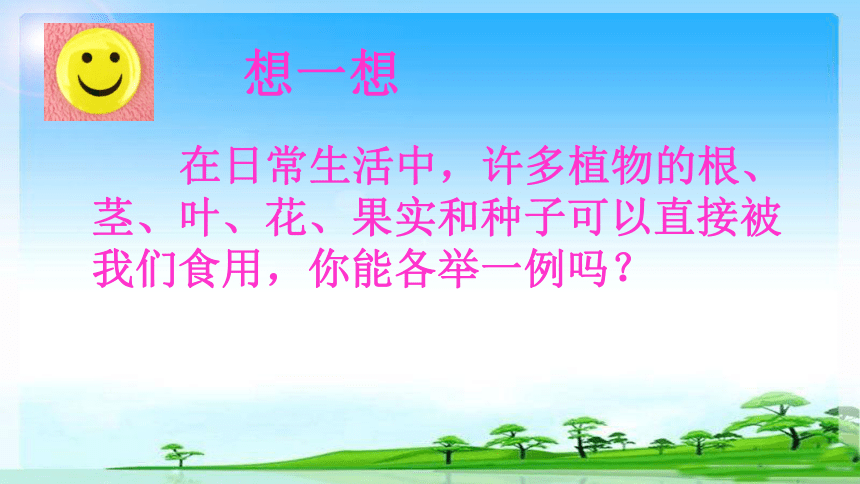 想一想

在日常生活中，许多植物的根、茎、叶、花、果实和种子可以直接被我们食用，你能各举一例吗？